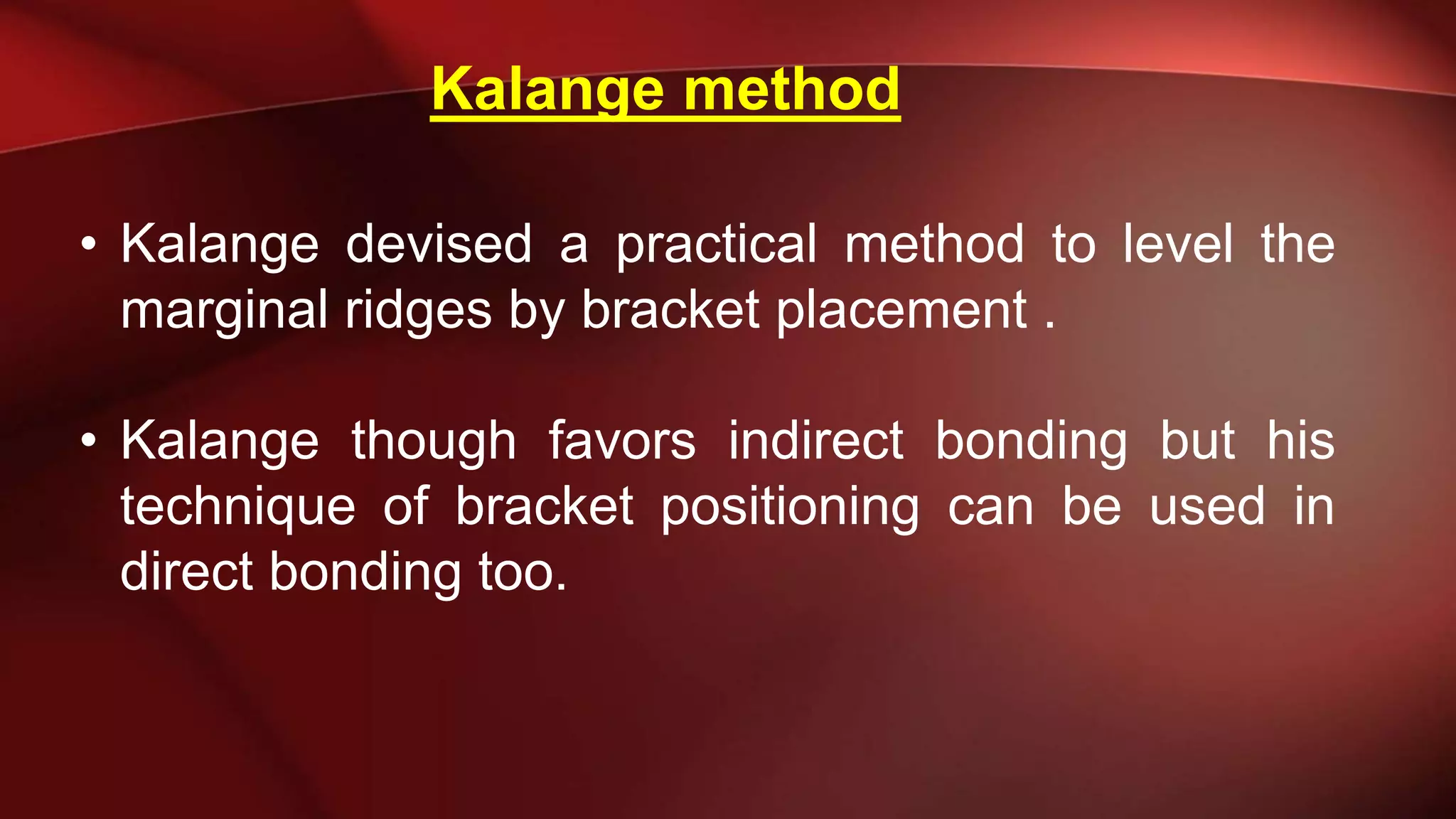 Kalange method

• Kalange devised a practical method to level the marginal ridges by bracket placement .

• Kalange though favors indirect bonding but his technique of bracket positioning can be used in direct bonding too.